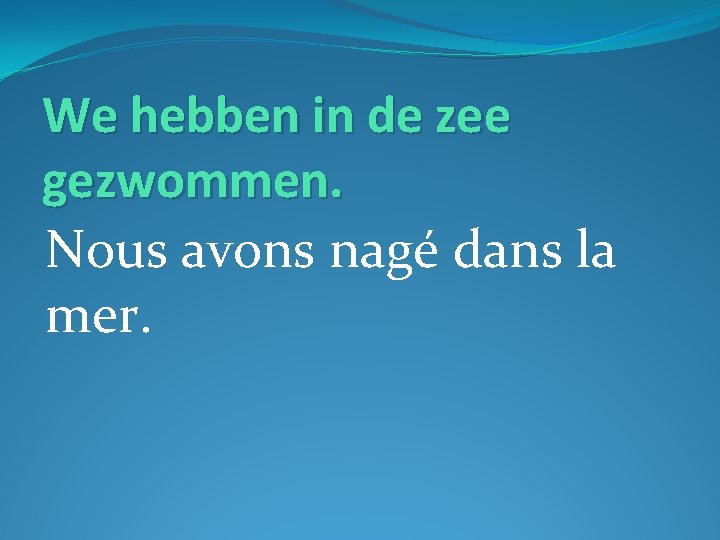 We hebben in de zee gezwommen.

Nous avons nagé dans la mer.